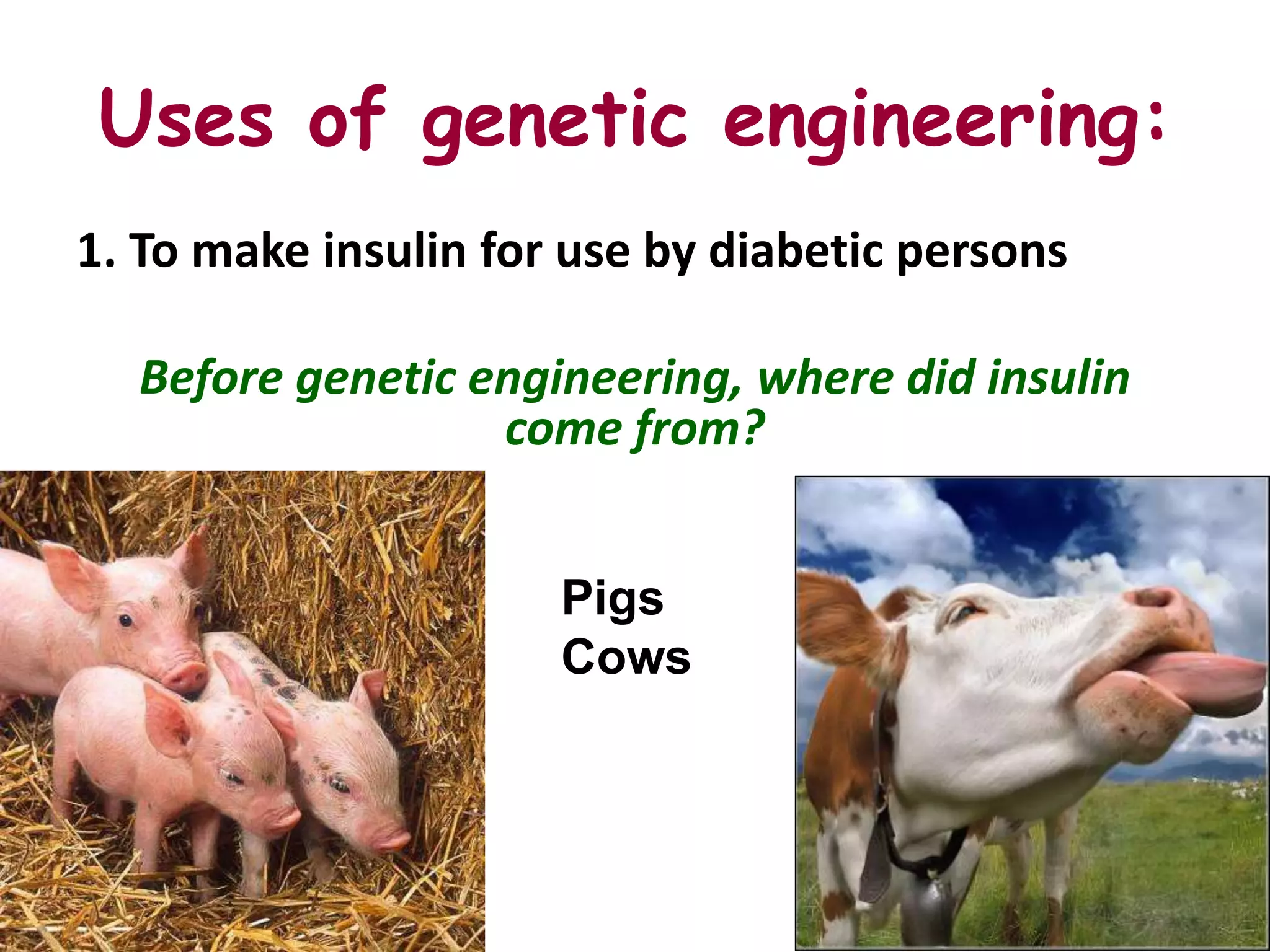 Uses of genetic engineering:

1. To make insulin for use by diabetic persons

Before genetic engineering, where did insulin come from?

Pigs
Cows